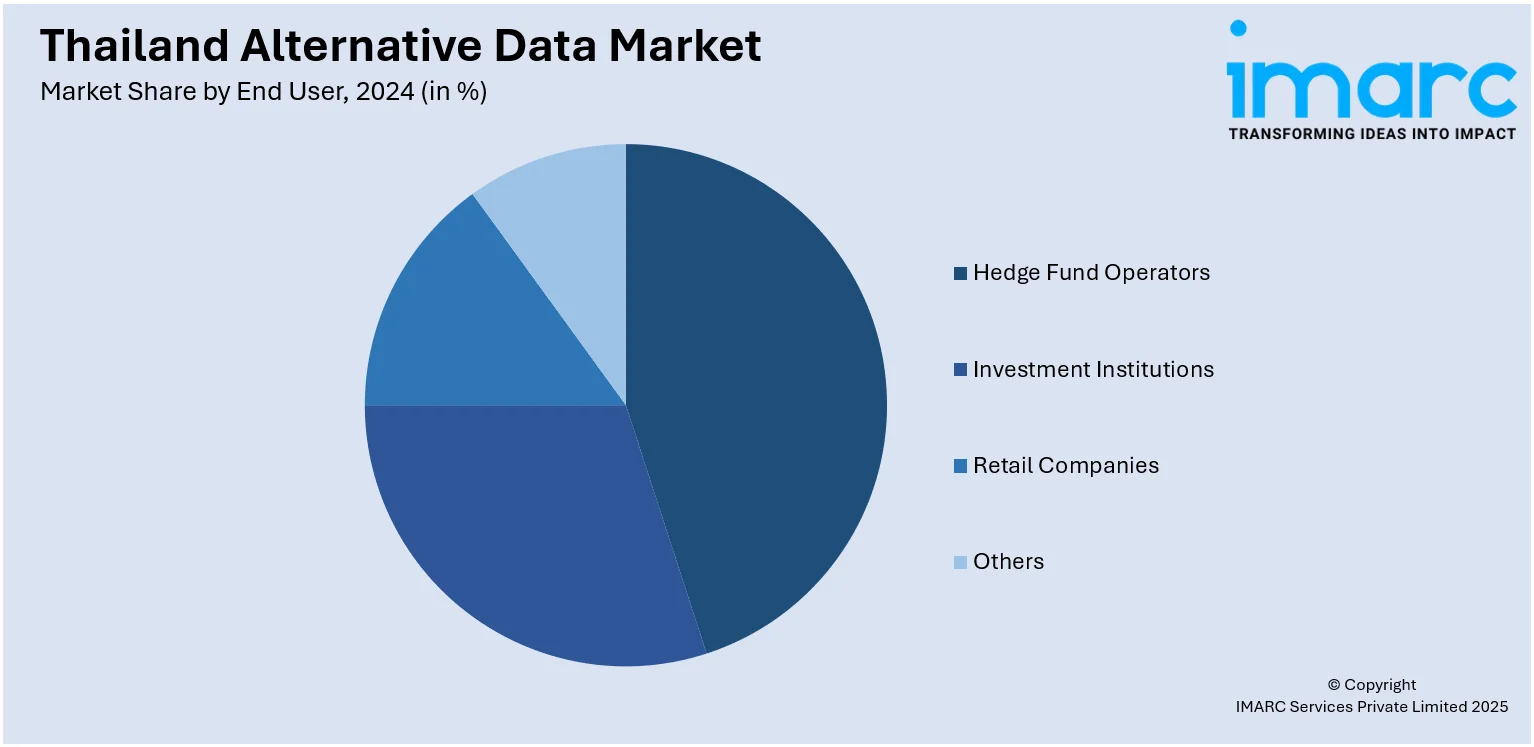 Thailand Alternative Data Market
Market Share by End User, 2024 (in %)

imarc
TRANSFORMING IDEAS INTO IMPACT

Hedge Fund Operators
Investment Institutions
Retail Companies
Others

© Copyright
IMARC Services Private Limited 2025